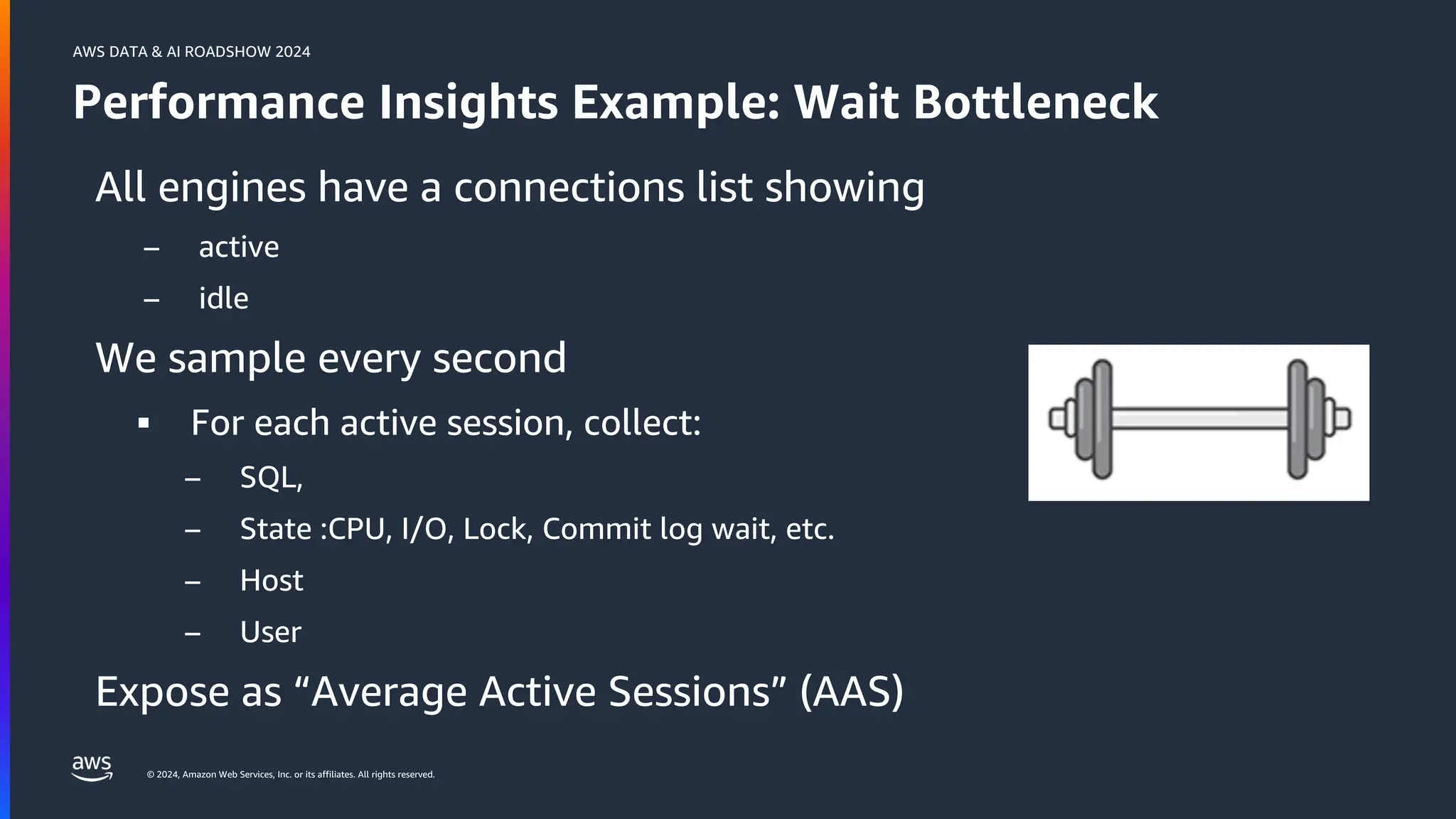 AWS DATA & AI ROADSHOW 2024

Performance Insights Example: Wait Bottleneck

All engines have a connections list showing

– active

– idle

We sample every second

▪ For each active session, collect:

– SQL,

– State :CPU, I/O, Lock, Commit log wait, etc.

– Host

– User

Expose as “Average Active Sessions” (AAS)

aws

© 2024, Amazon Web Services, Inc. or its affiliates. All rights reserved.